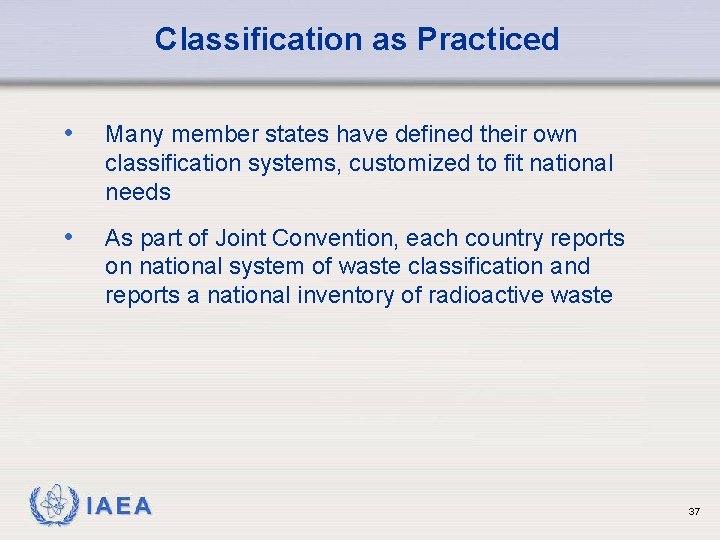 Classification as Practiced

• Many member states have defined their own classification systems, customized to fit national needs

• As part of Joint Convention, each country reports on national system of waste classification and reports a national inventory of radioactive waste

IAEA

37